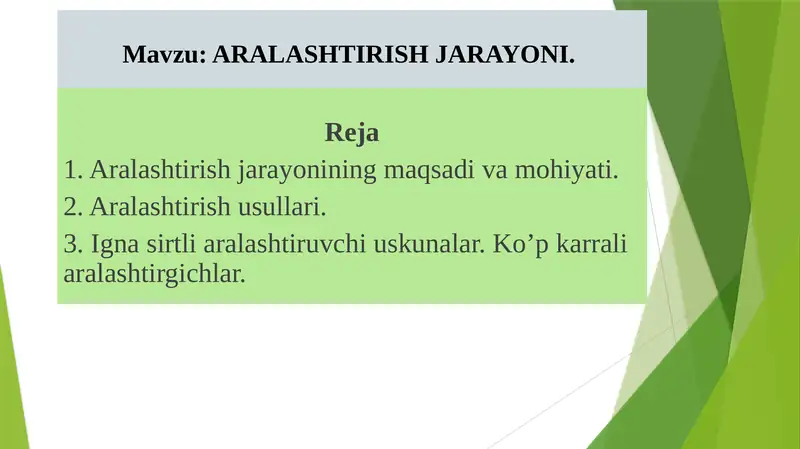 Mavzu: ARALASHTIRISH JARAYONI.

Reja

1. Aralashtirish jarayonining maqsadi va mohiyati.

2. Aralashtirish usullari.

3. Igna sirtli aralashtiruvchi uskunalar. Ko’p karrali aralashtirgichlar.